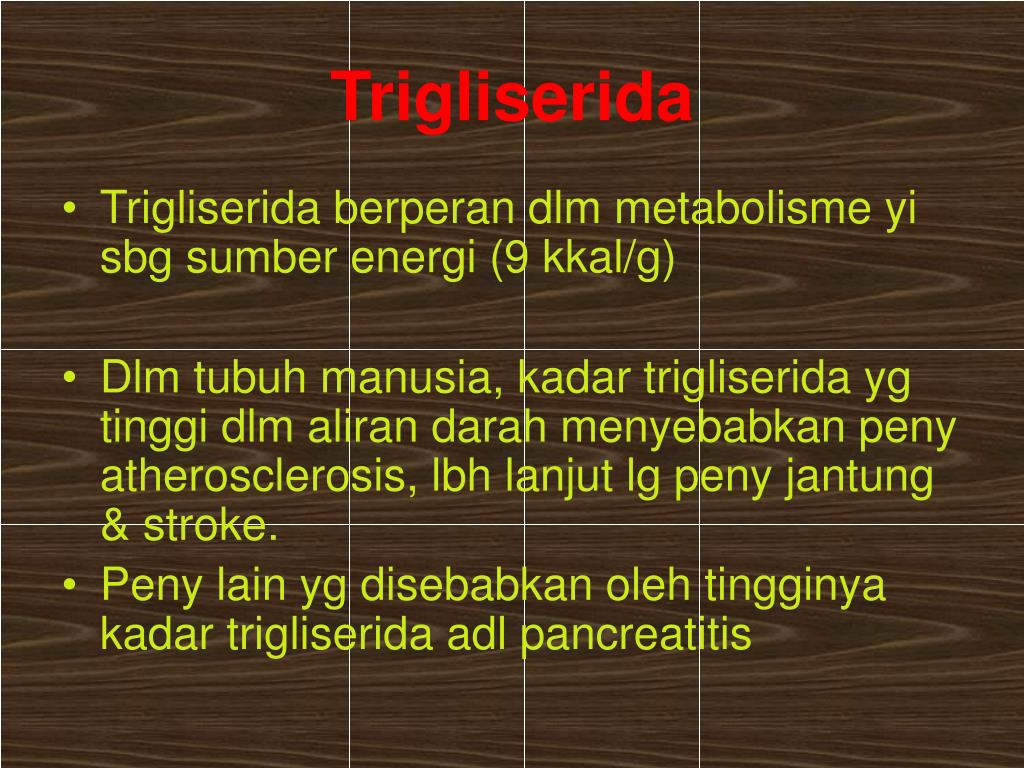 Trigliserida

• Trigliserida berperan dlm metabolisme yi sbg sumber energi (9 kkal/g)

• Dlm tubuh manusia, kadar trigliserida yg tinggi dlm aliran darah menyebabkan peny atherosclerosis, lbh lanjut lg peny jantung & stroke.
• Peny lain yg disebabkan oleh tingginya kadar trigliserida adl pancreatitis